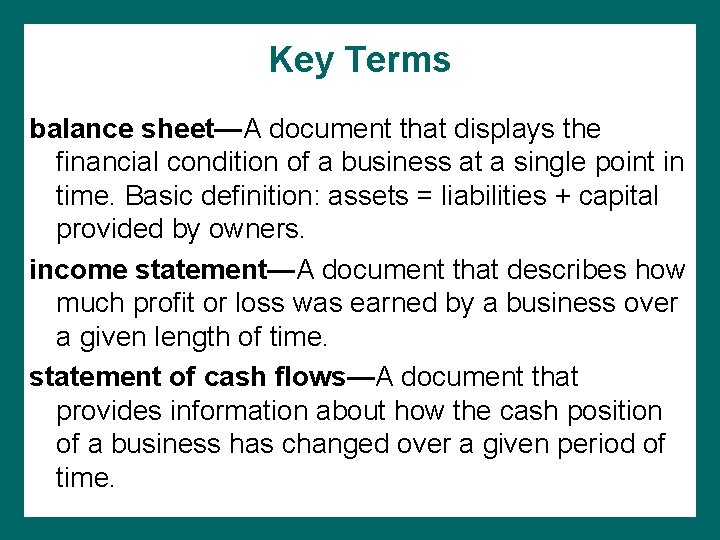 Key Terms

balance sheet—A document that displays the financial condition of a business at a single point in time. Basic definition: assets = liabilities + capital provided by owners.

income statement—A document that describes how much profit or loss was earned by a business over a given length of time.

statement of cash flows—A document that provides information about how the cash position of a business has changed over a given period of time.